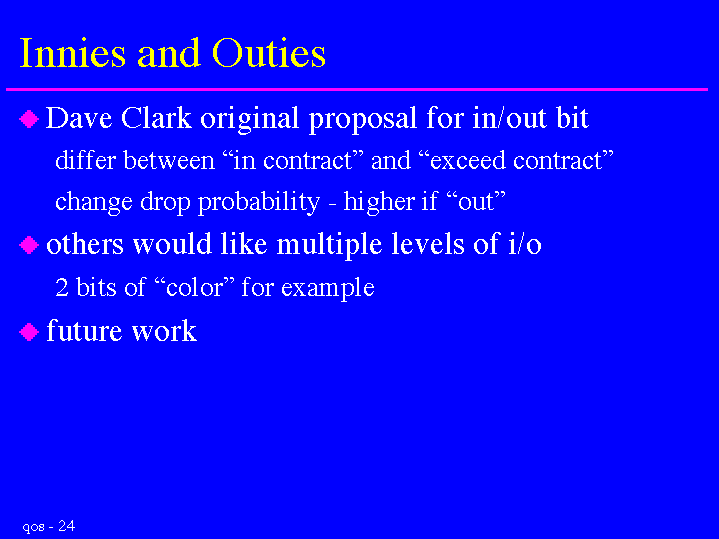 Innies and Outies

Dave Clark original proposal for in/out bit

differ between “in contract” and “exceed contract”

change drop probability - higher if “out”

others would like multiple levels of i/o

2 bits of “color” for example

future work

qos - 24